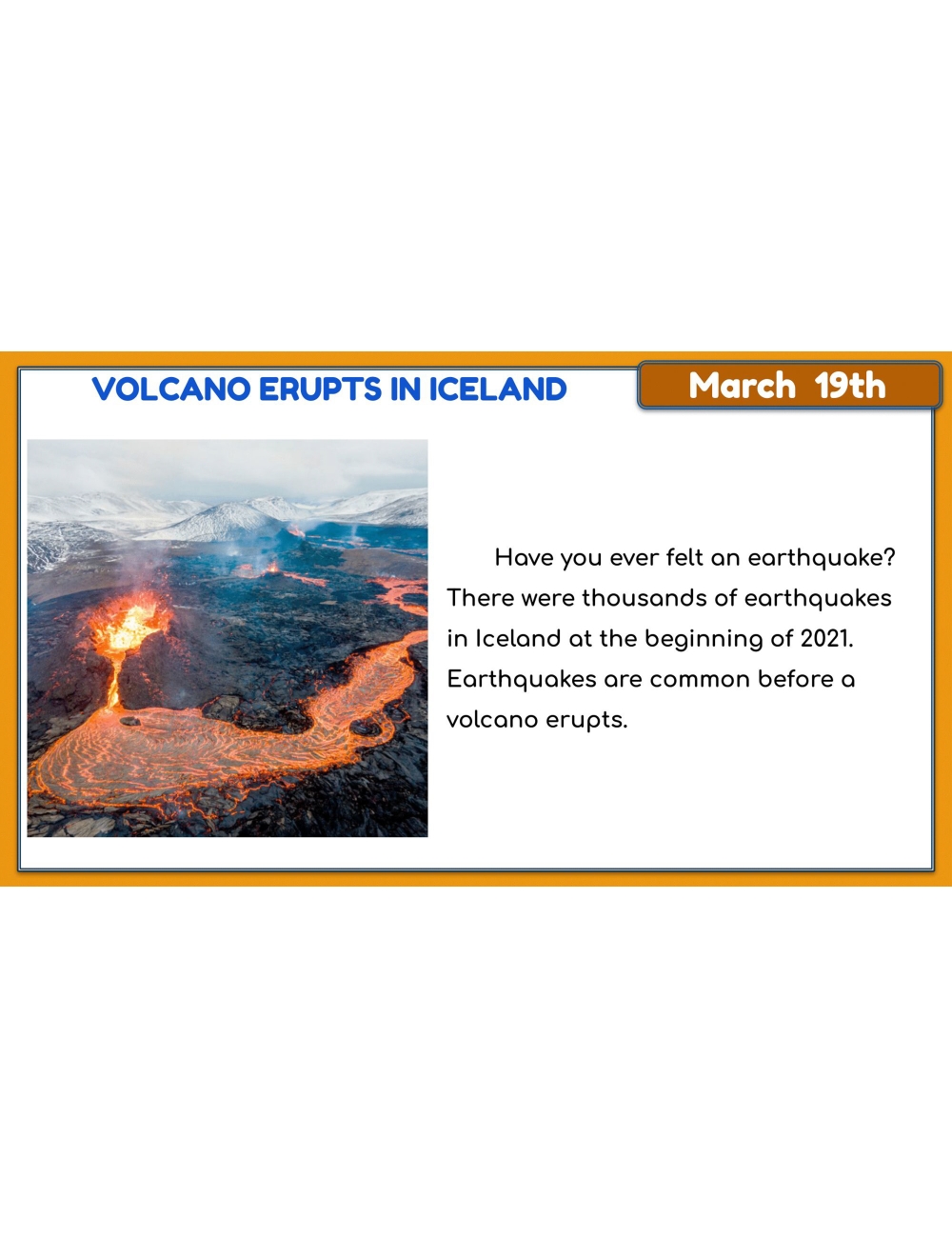 VOLCANO ERUPTS IN ICELAND

March 19th

Have you ever felt an earthquake? There were thousands of earthquakes in Iceland at the beginning of 2021. Earthquakes are common before a volcano erupts.